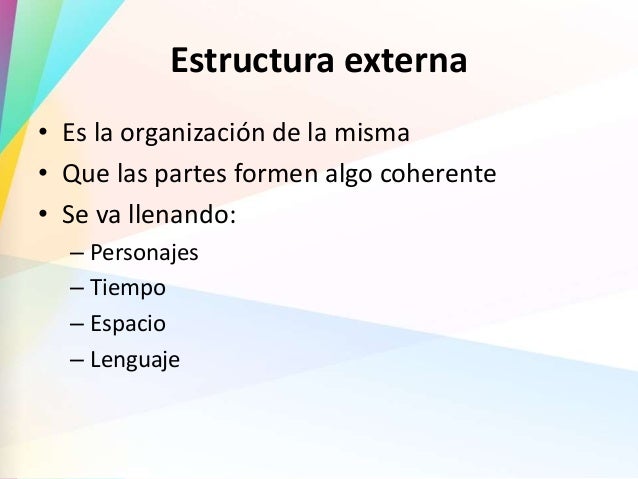 Estructura externa

• Es la organización de la misma
• Que las partes formen algo coherente
• Se va llenando:
– Personajes
– Tiempo
– Espacio
– Lenguaje